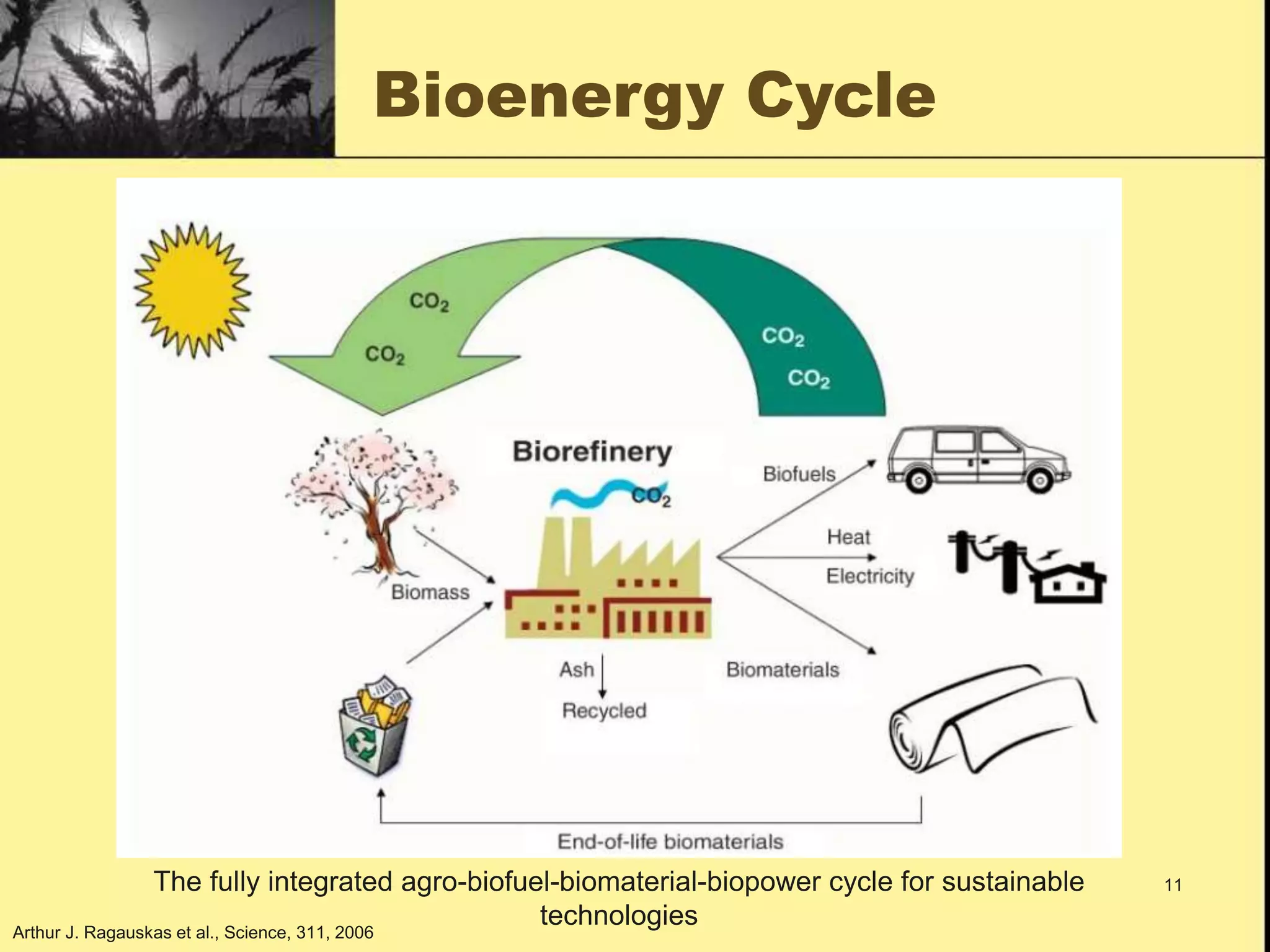 Bioenergy Cycle

$CO_2$

$CO_2$

$CO_2$

$CO_2$

Biorefinery

$CO_2$

Biofuels

Heat

Electricity

Biomass

Ash

Recycled

Biomaterials

End-of-life biomaterials

The fully integrated agro-biofuel-biomaterial-biopower cycle for sustainable technologies

11

Arthur J. Ragauskas et al., Science, 311, 2006